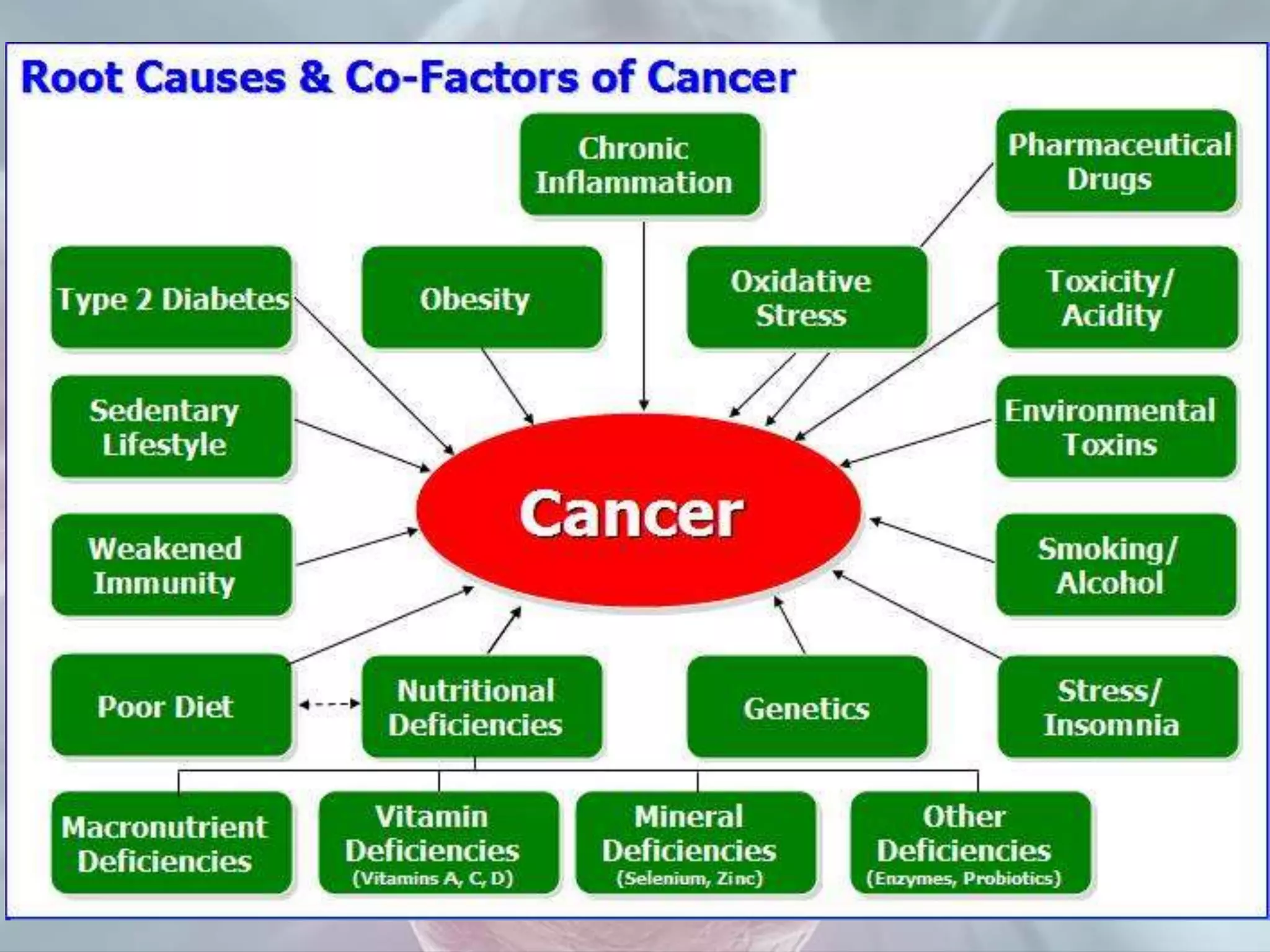 Root Causes & Co-Factors of Cancer

Chronic Inflammation

Pharmaceutical Drugs

Type 2 Diabetes

Obesity

Oxidative Stress

Toxicity/ Acidity

Sedentary Lifestyle

Environmental Toxins

Cancer

Weakened Immunity

Smoking/ Alcohol

Poor Diet

Nutritional Deficiencies

Genetics

Stress/ Insomnia

Macronutrient Deficiencies

Vitamin Deficiencies (Vitamins A, C, D)

Mineral Deficiencies (Selenium, Zinc)

Other Deficiencies (Enzymes, Probiotics)